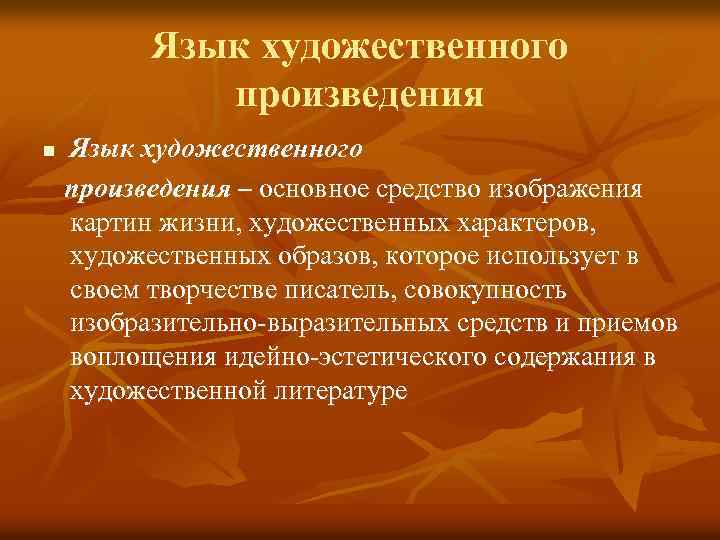 Язык художественного произведения

Язык художественного произведения – основное средство изображения картин жизни, художественных характеров, художественных образов, которое использует в своем творчестве писатель, совокупность изобразительно-выразительных средств и приемов воплощения идейно-эстетического содержания в художественной литературе